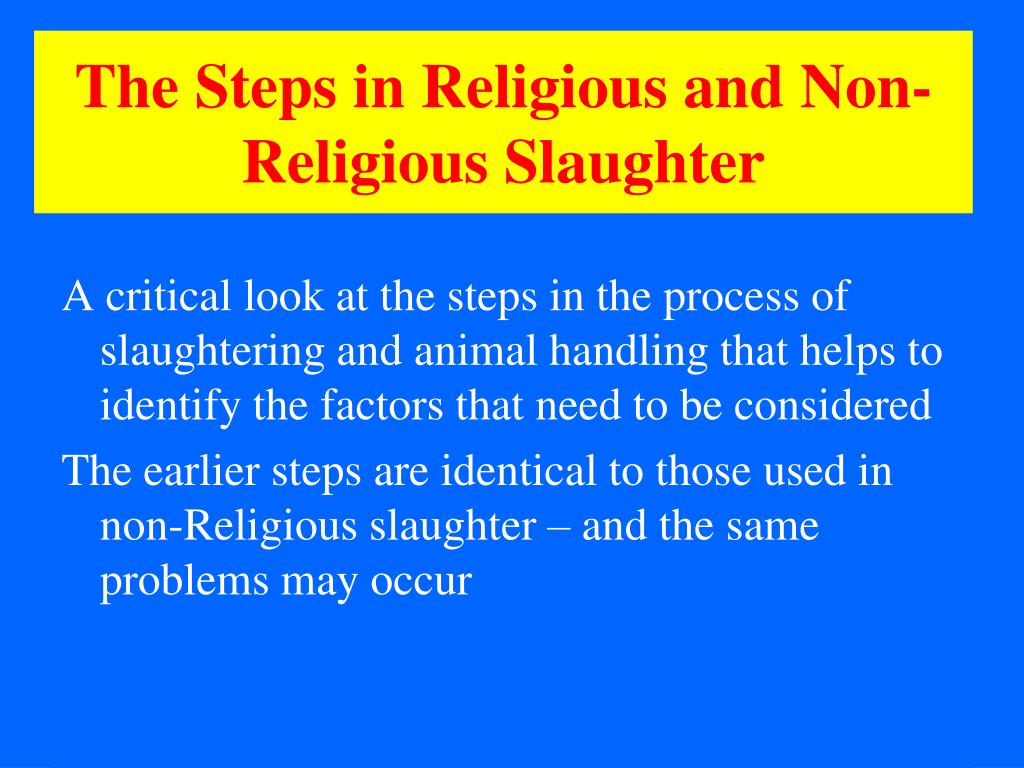 The Steps in Religious and Non-Religious Slaughter

A critical look at the steps in the process of slaughtering and animal handling that helps to identify the factors that need to be considered

The earlier steps are identical to those used in non-Religious slaughter – and the same problems may occur